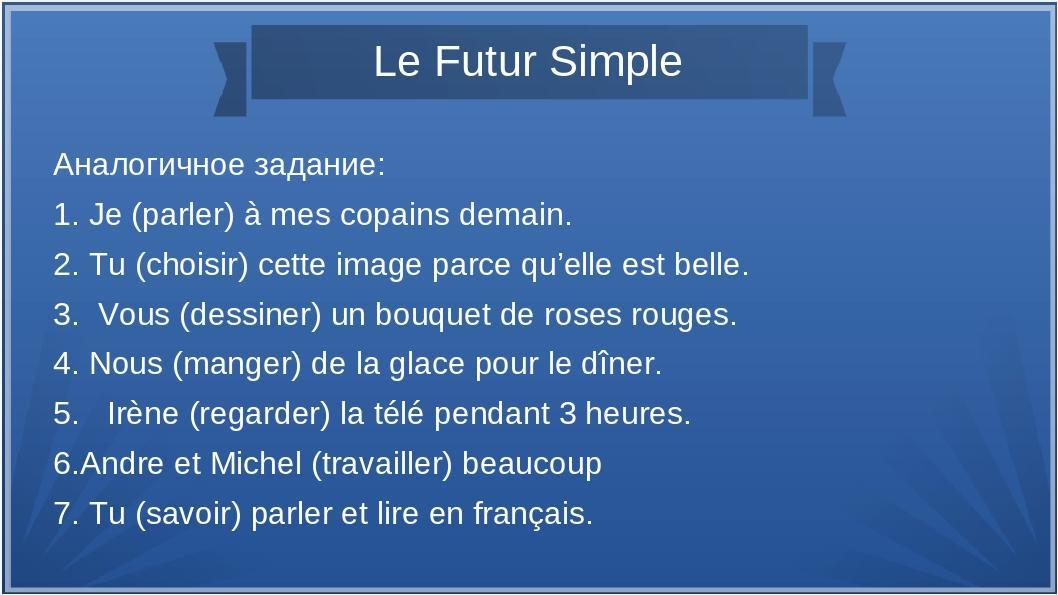 Le Futur Simple

Аналогичное задание:

1. Je (parler) à mes copains demain.

2. Tu (choisir) cette image parce qu’elle est belle.

3. Vous (dessiner) un bouquet de roses rouges.

4. Nous (manger) de la glace pour le dîner.

5. Irène (regarder) la télé pendant 3 heures.

6.Andre et Michel (travailler) beaucoup

7. Tu (savoir) parler et lire en français.